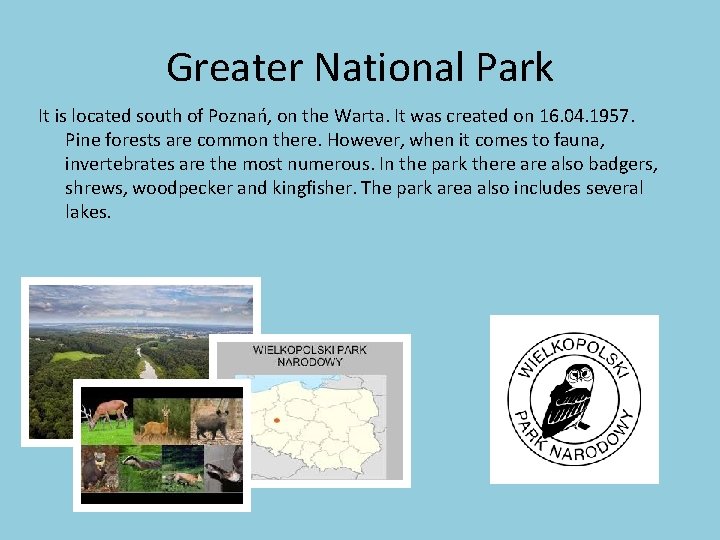 Greater National Park

It is located south of Poznań, on the Warta. It was created on 16.04.1957. Pine forests are common there. However, when it comes to fauna, invertebrates are the most numerous. In the park there are also badgers, shrews, woodpecker and kingfisher. The park area also includes several lakes.

WIELKOPOLSKI PARK NARODOWY

WIELKOPOLSKI PARK NARODOWY